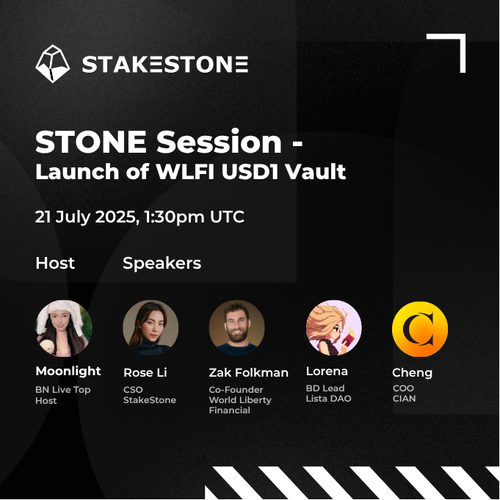 STAKESTONE

STONE Session -
Launch of WLFI USD1 Vault

21 July 2025, 1:30pm UTC

Host

Speakers

Moonlight
BN Live Top Host

Rose Li
CSO
StakeStone

Zak Folkman
Co-Founder
World Liberty Financial

Lorena
BD Lead
Lista DAO

Cheng
COO
CIAN